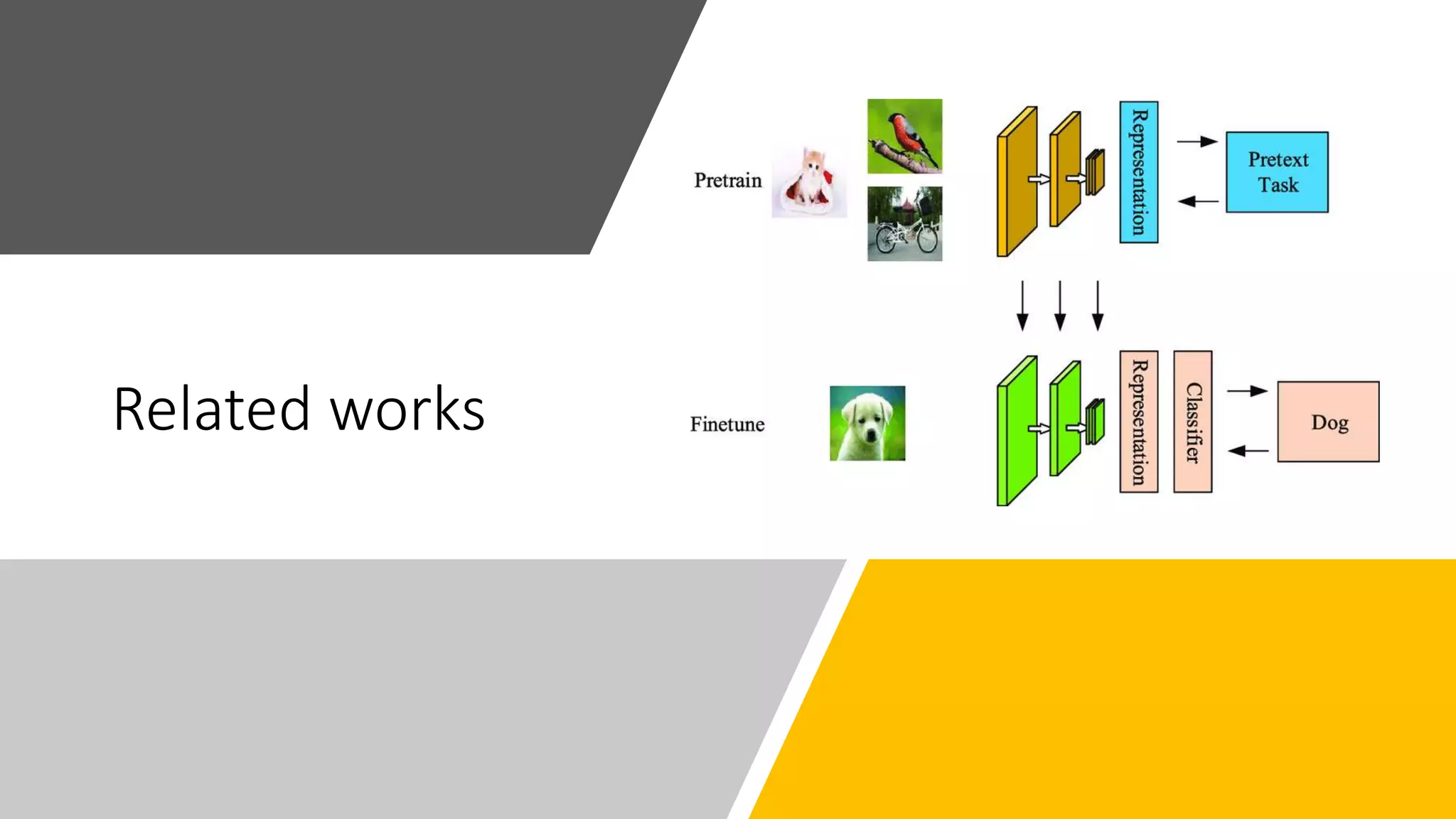 Related works

Pretrain

Representation

Pretext Task

Finetune

Representation

Classifier

Dog